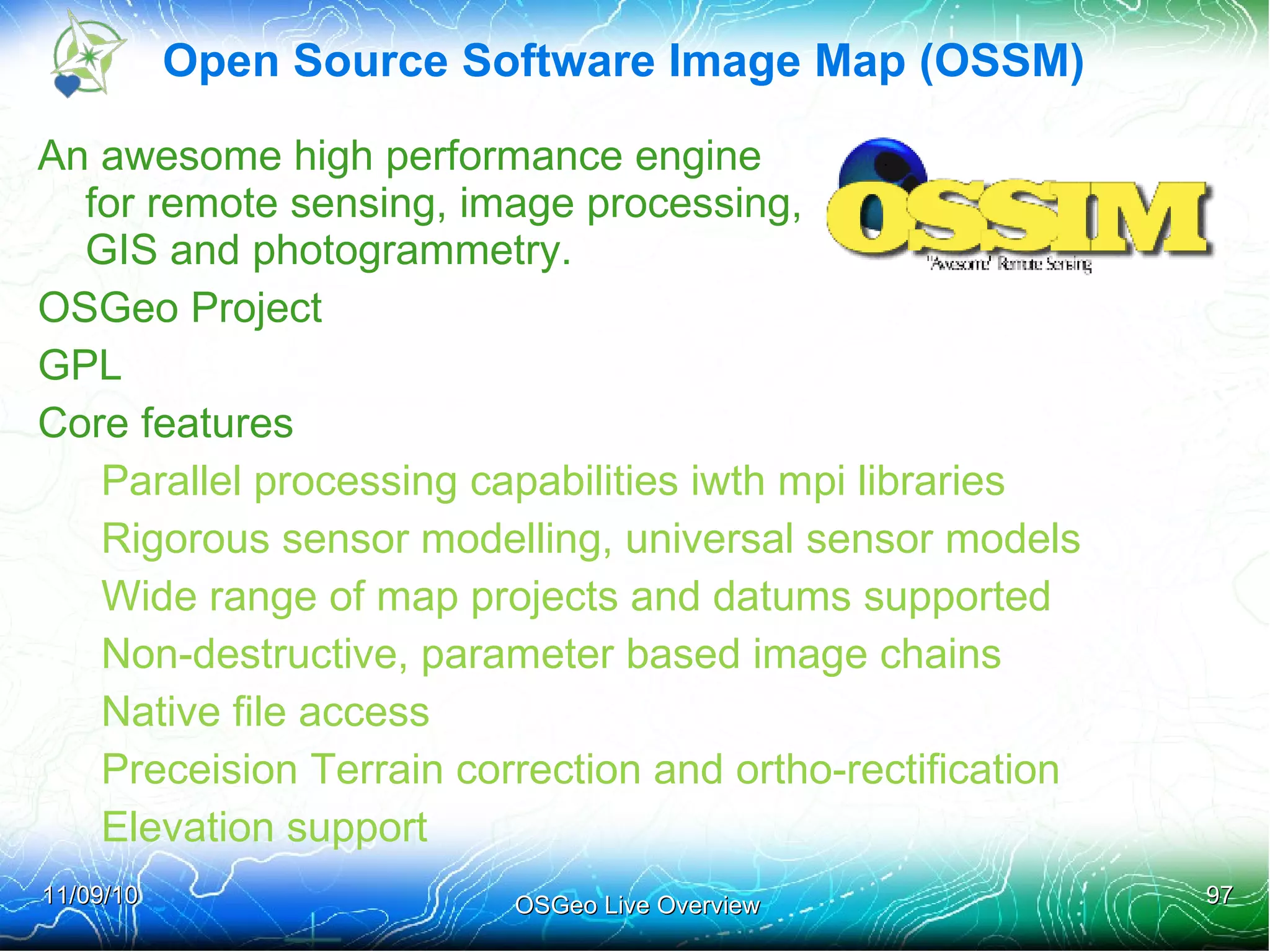 Open Source Software Image Map (OSSM)

An awesome high performance engine for remote sensing, image processing, GIS and photogrammetry.

OSSIM

"Awesome" Remote Sensing

OSGeo Project

GPL

Core features

Parallel processing capabilities iwth mpi libraries

Rigorous sensor modelling, universal sensor models

Wide range of map projects and datums supported

Non-destructive, parameter based image chains

Native file access

Preceision Terrain correction and ortho-rectification

Elevation support

11/09/10

OSGeo Live Overview

97